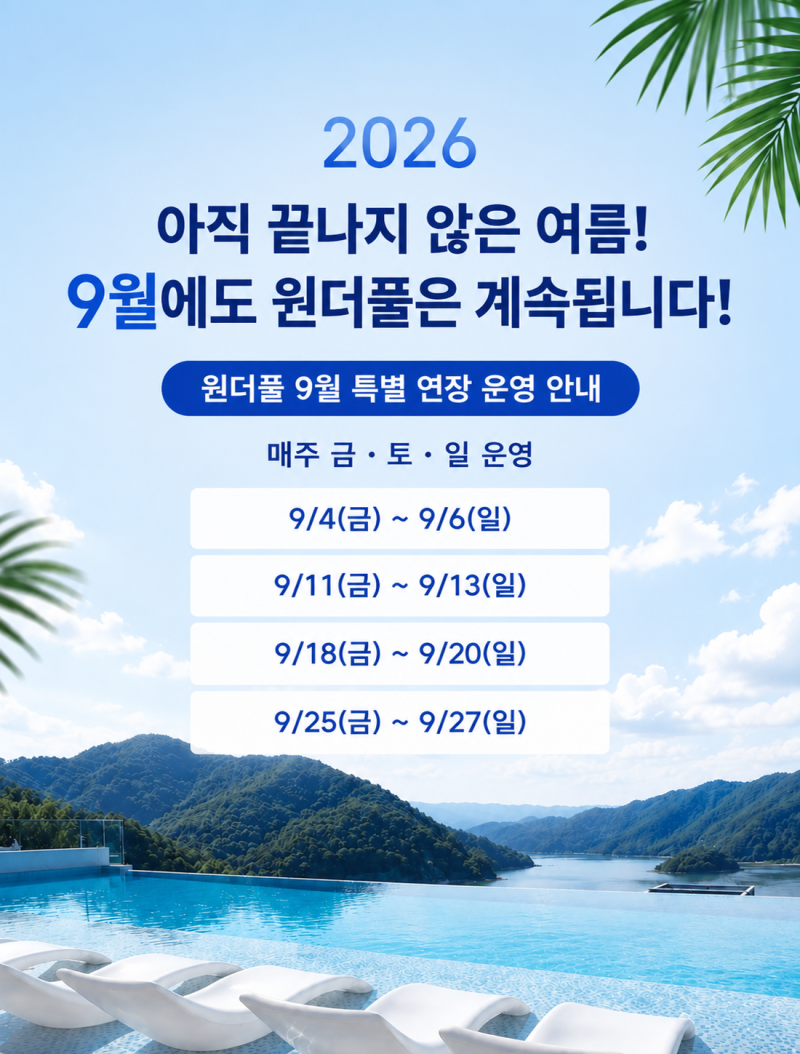 2026

아직 끝나지 않은 여름!
9월에도 원더풀은 계속됩니다!

원더풀 9월 특별 연장 운영 안내

매주 금 · 토 · 일 운영

9/4(금) ~ 9/6(일)

9/11(금) ~ 9/13(일)

9/18(금) ~ 9/20(일)

9/25(금) ~ 9/27(일)